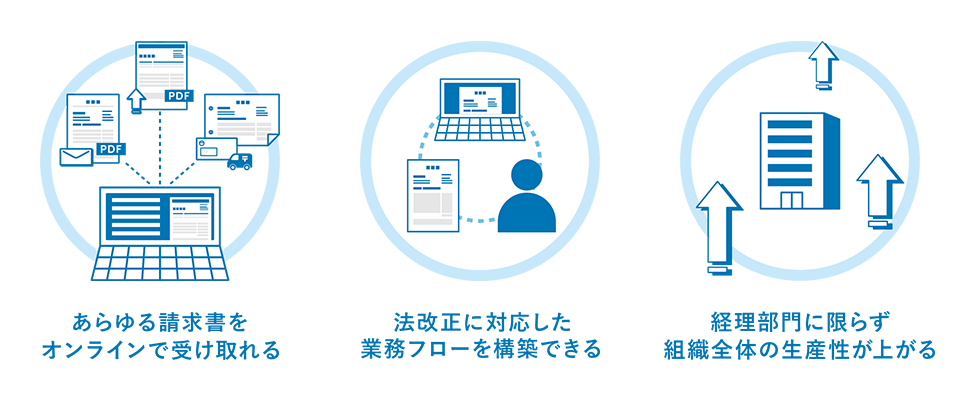 PDF

PDF

あらゆる請求書を
オンラインで受け取れる

法改正に対応した
業務フローを構築できる

経理部門に限らず
組織全体の生産性が上がる